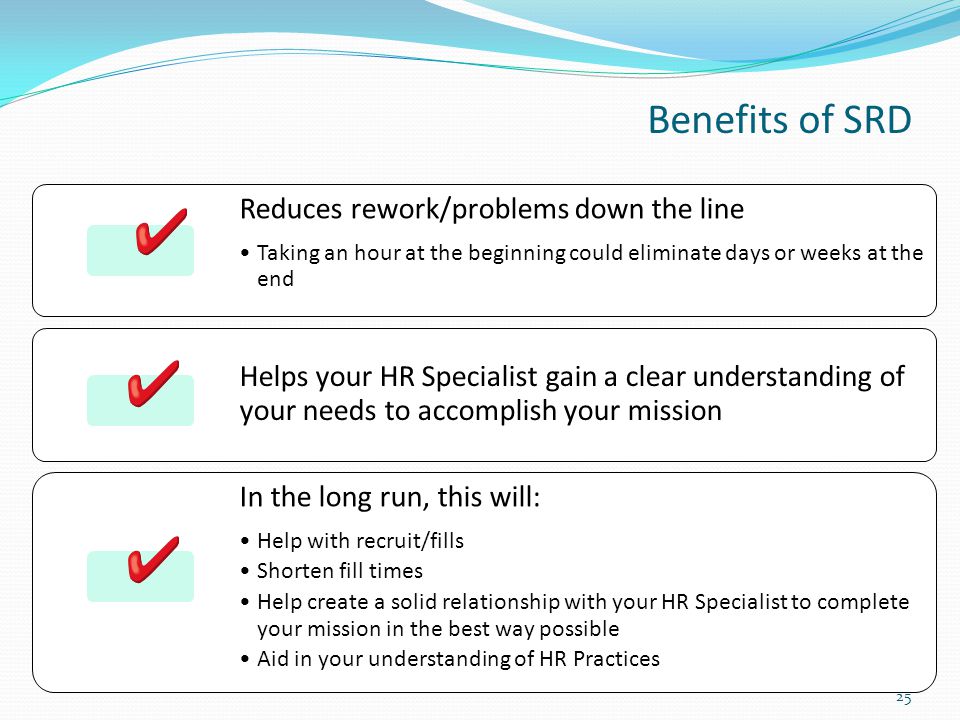 Benefits of SRD

Reduces rework/problems down the line

• Taking an hour at the beginning could eliminate days or weeks at the end

Helps your HR Specialist gain a clear understanding of your needs to accomplish your mission

In the long run, this will:

• Help with recruit/fills
• Shorten fill times
• Help create a solid relationship with your HR Specialist to complete your mission in the best way possible
• Aid in your understanding of HR Practices

25